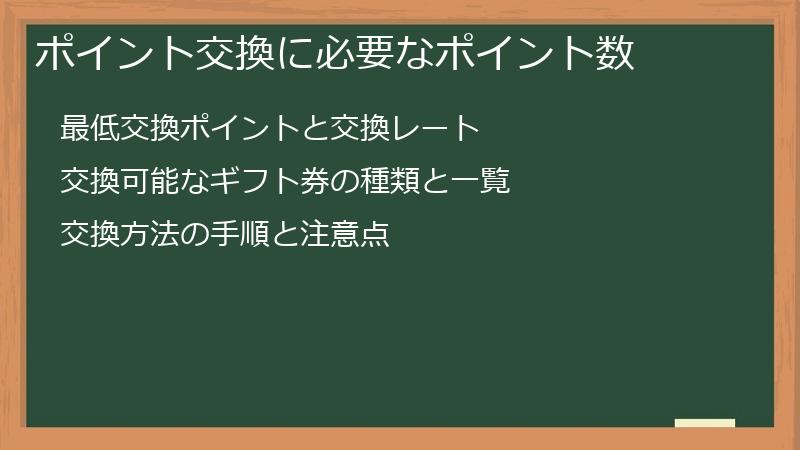 ポイント交換に必要なポイント数

最低交換ポイントと交換レート

交換可能なギフト券の種類と一覧

交換方法の手順と注意点